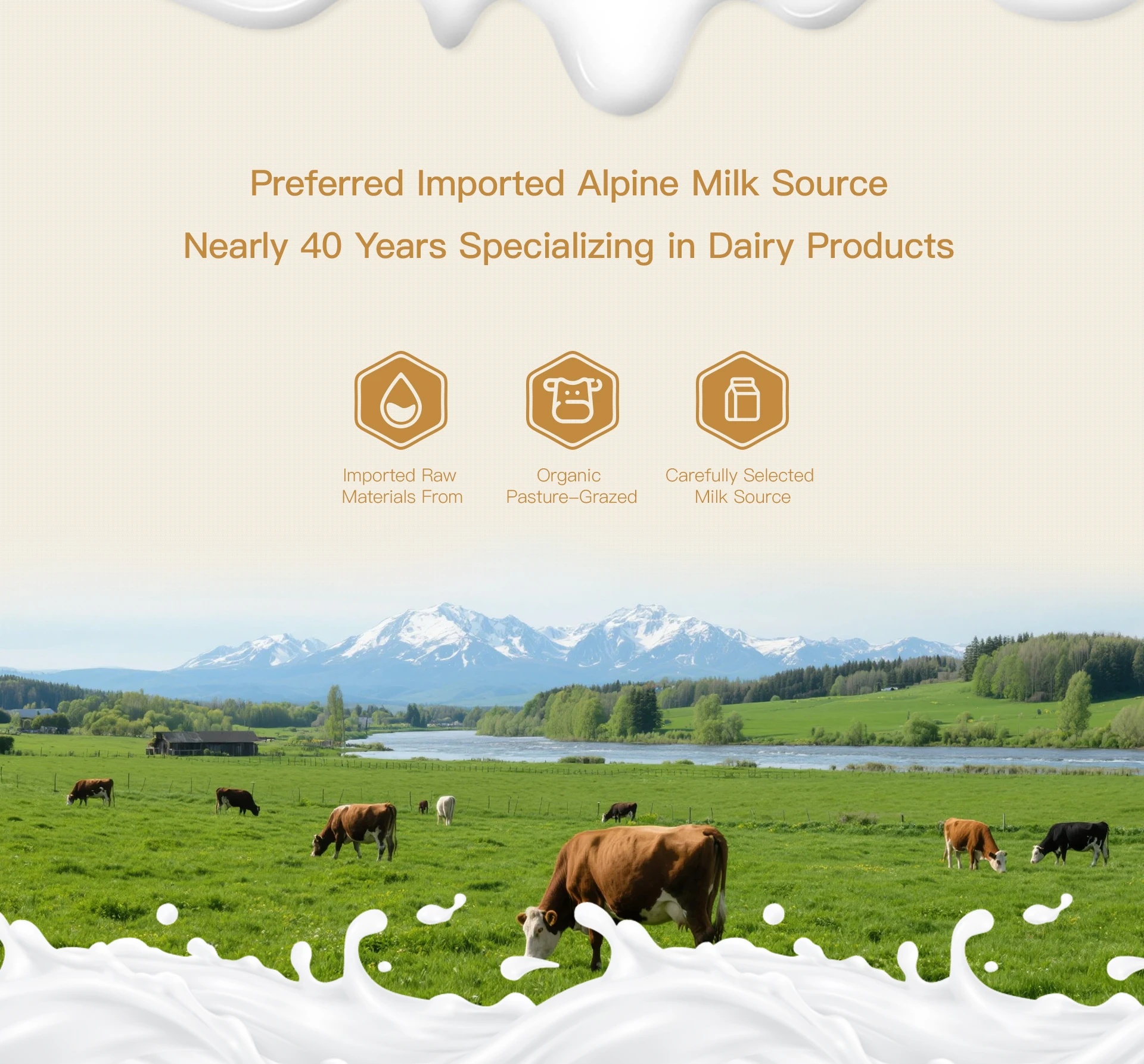 Preferred Imported Alpine Milk Source

Nearly 40 Years Specializing in Dairy Products

Imported Raw Materials From

Organic Pasture–Grazed

Carefully Selected Milk Source